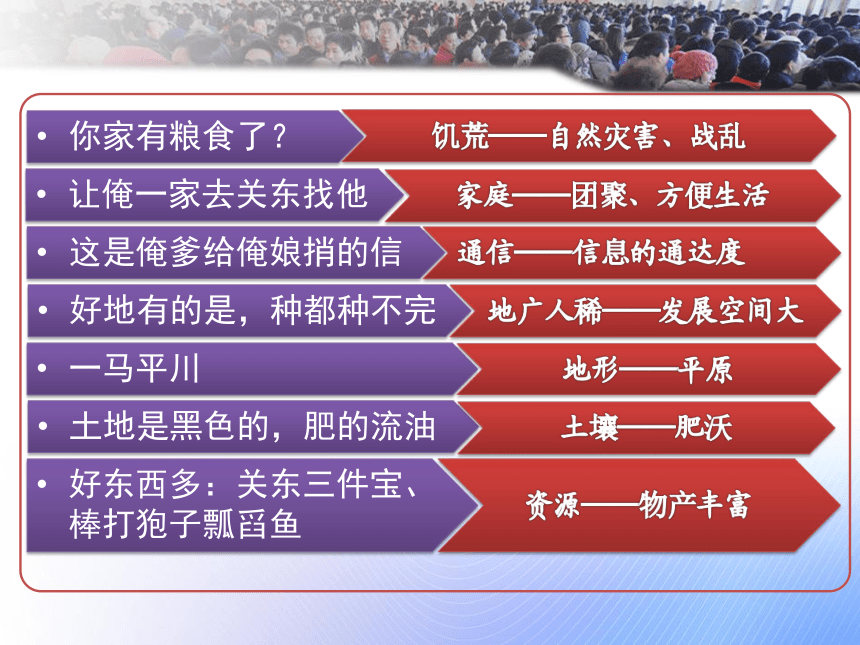 • 你家有粮食了？

饥荒——自然灾害、战乱

• 让俺一家去关东找他

家庭——团聚、方便生活

• 这是俺爹给俺娘捎的信

通信——信息的通达度

• 好地有的是，种都种不完

地广人稀——发展空间大

• 一马平川

地形——平原

• 土地是黑色的，肥的流油

土壤——肥沃

• 好东西多：关东三件宝、棒打狍子瓢舀鱼

资源——物产丰富